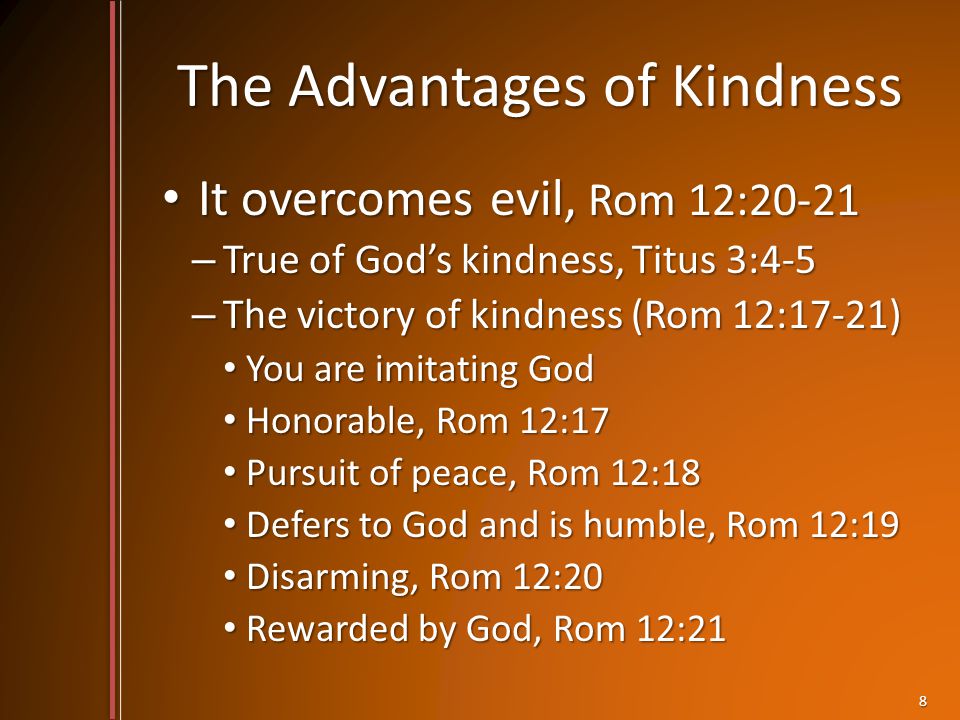 The Advantages of Kindness

• It overcomes evil, Rom 12:20-21
– True of God's kindness, Titus 3:4-5
– The victory of kindness (Rom 12:17-21)
• You are imitating God
• Honorable, Rom 12:17
• Pursuit of peace, Rom 12:18
• Defers to God and is humble, Rom 12:19
• Disarming, Rom 12:20
• Rewarded by God, Rom 12:21

8